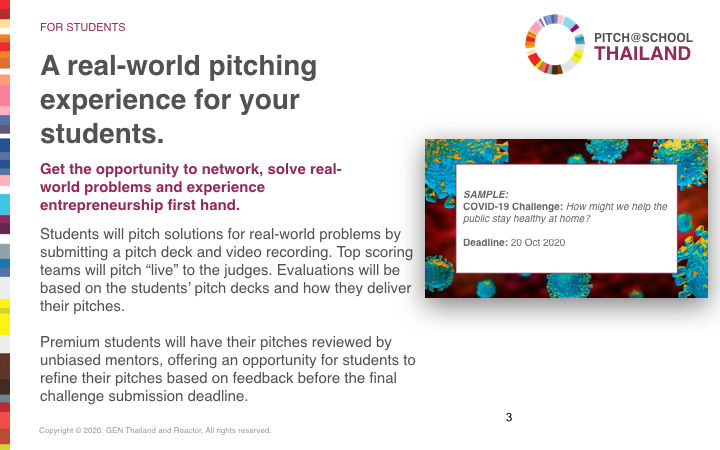 FOR STUDENTS

PITCH@SCHOOL
THAILAND

A real-world pitching experience for your students.

Get the opportunity to network, solve real-world problems and experience entrepreneurship first hand.

Students will pitch solutions for real-world problems by submitting a pitch deck and video recording. Top scoring teams will pitch "live" to the judges. Evaluations will be based on the students' pitch decks and how they deliver their pitches.

Premium students will have their pitches reviewed by unbiased mentors, offering an opportunity for students to refine their pitches based on feedback before the final challenge submission deadline.

SAMPLE:
COVID-19 Challenge: How might we help the public stay healthy at home?

Deadline: 20 Oct 2020

3

Copyright © 2020. GEN Thailand and Reactor. All rights reserved.